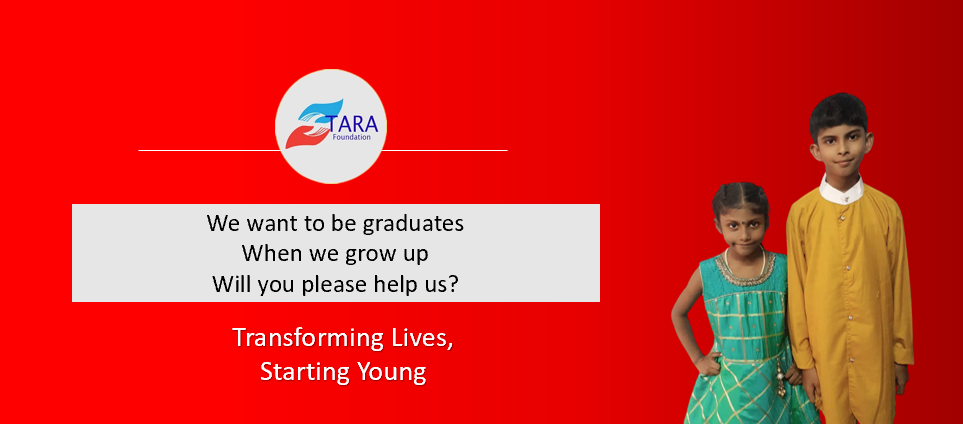 TARA
Foundation

We want to be graduates
When we grow up
Will you please help us?

Transforming Lives,
Starting Young